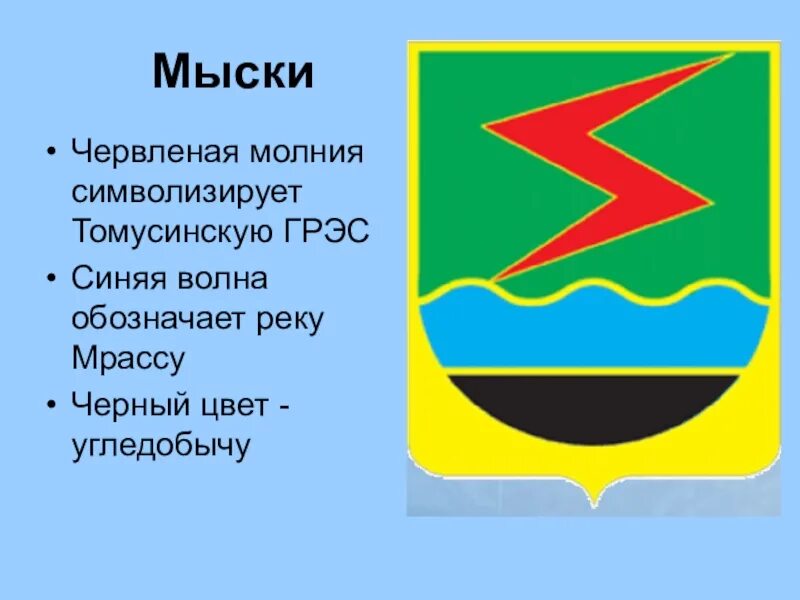 Мыски

• Червленая молния символизирует Томусинскую ГРЭС
• Синяя волна обозначает реку Мрассу
• Черный цвет - угледобычу